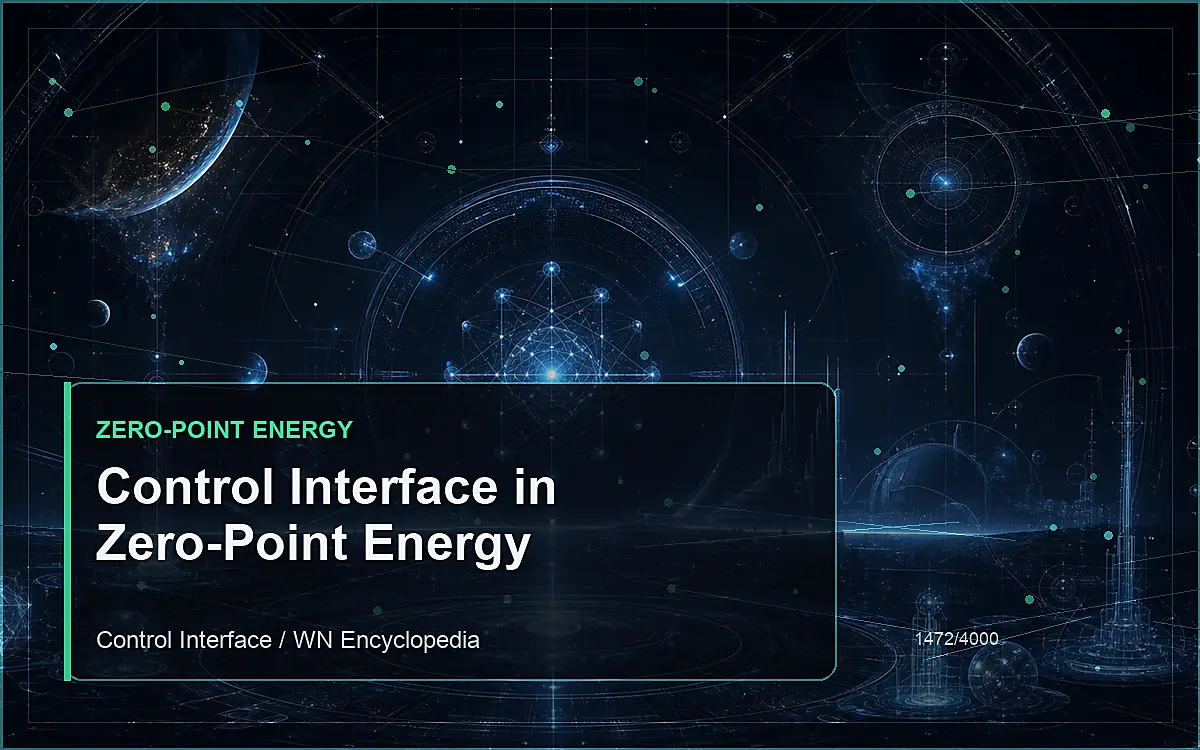 ZERO-POINT ENERGY

Control Interface in Zero-Point Energy

Control Interface / WN Encyclopedia

1472/4000